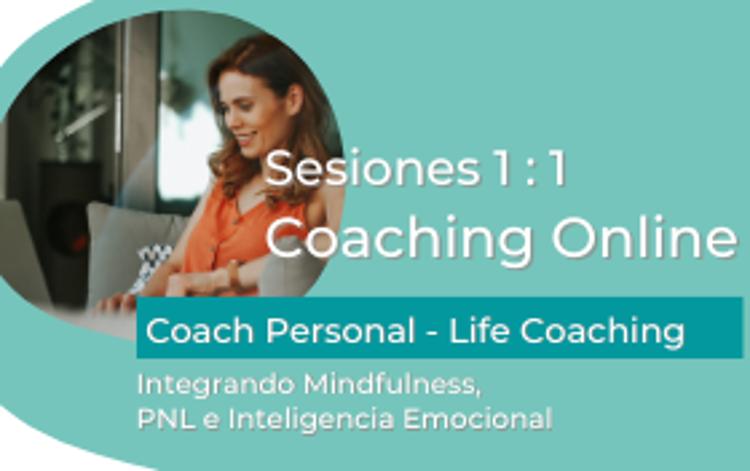 Sesiones 1 : 1
Coaching Online

Coach Personal - Life Coaching

Integrando Mindfulness,
PNL e Inteligencia Emocional